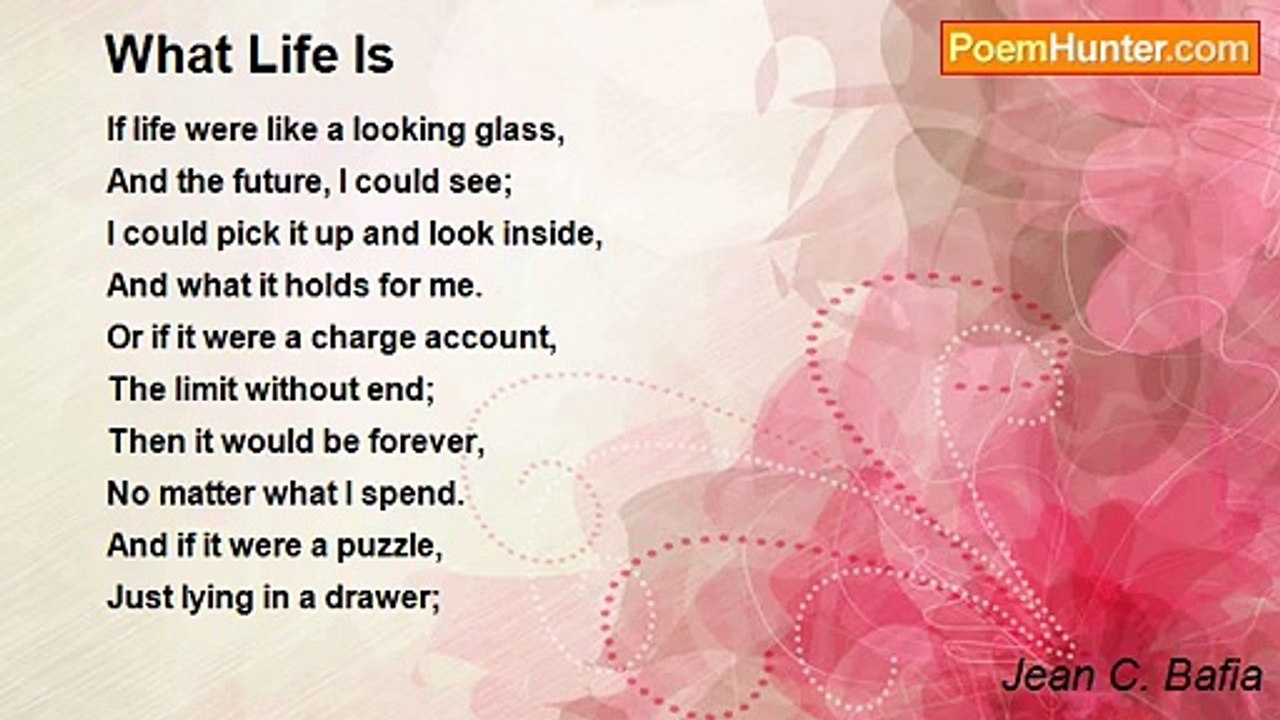 What Life Is

PoemHunter.com

If life were like a looking glass,
And the future, I could see;
I could pick it up and look inside,
And what it holds for me.
Or if it were a charge account,
The limit without end;
Then it would be forever,
No matter what I spend.
And if it were a puzzle,
Just lying in a drawer;

Jean C. Bafia